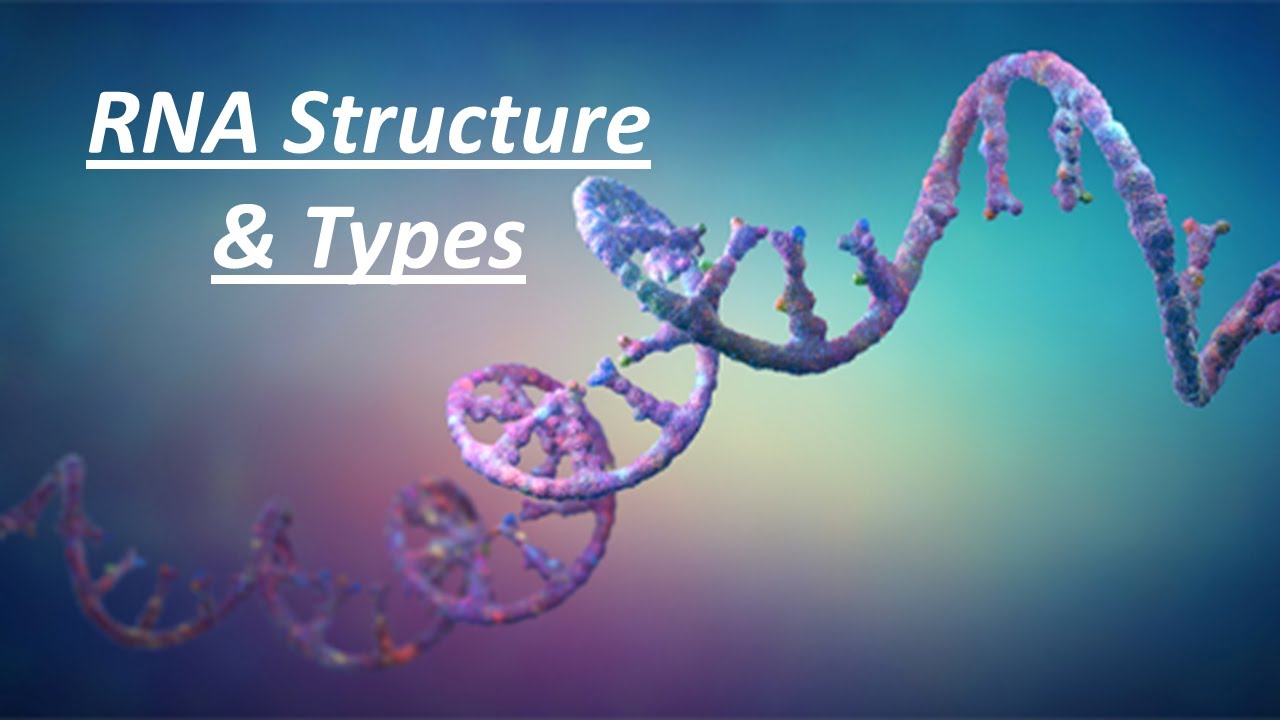 RNA Structure
& Types